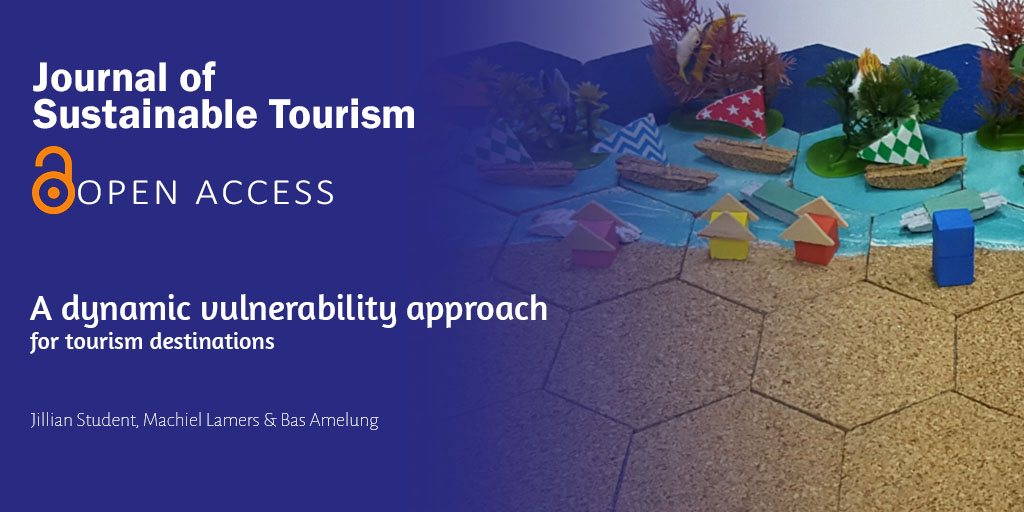 Journal of
Sustainable Tourism

OPEN ACCESS

A dynamic vulnerability approach
for tourism destinations

Jillian Student, Machiel Lamers & Bas Amelung